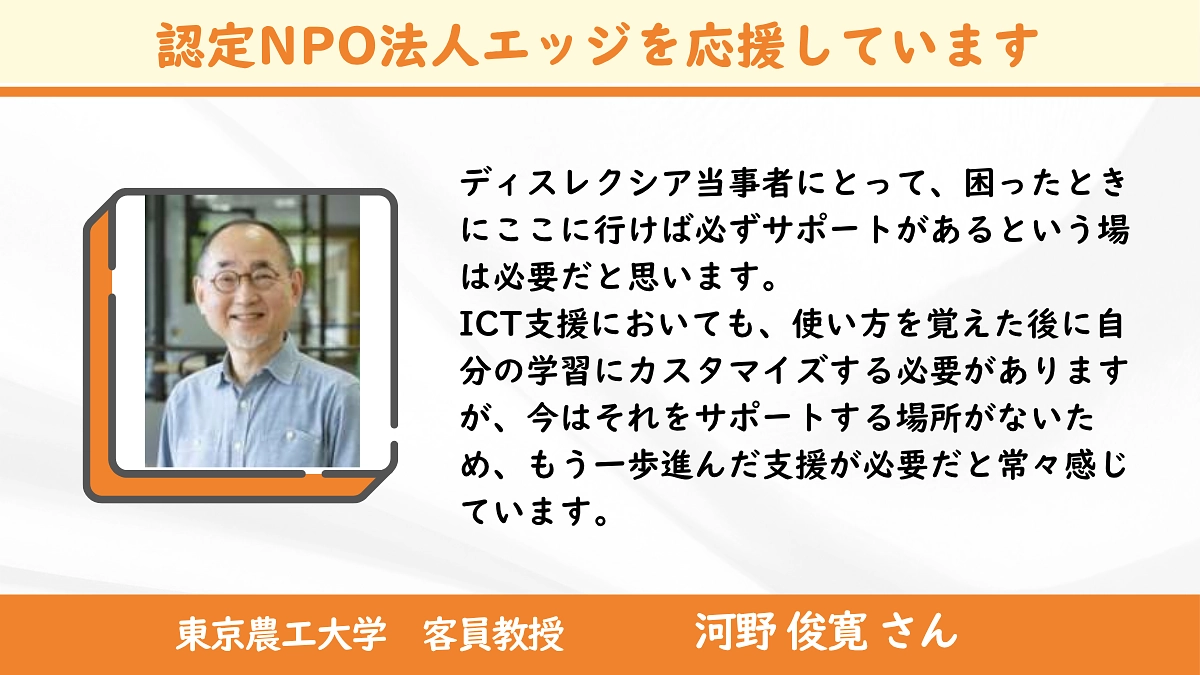 認定NPO法人エッジを応援しています

ディスレクシア当事者にとって、困ったときにここに行けば必ずサポートがあるという場は必要だと思います。
ICT支援においても、使い方を覚えた後に自分の学習にカスタマイズする必要がありますが、今はそれをサポートする場所がないため、もう一歩進んだ支援が必要だと常々感じています。

東京農工大学　客員教授　河野 俊寛 さん